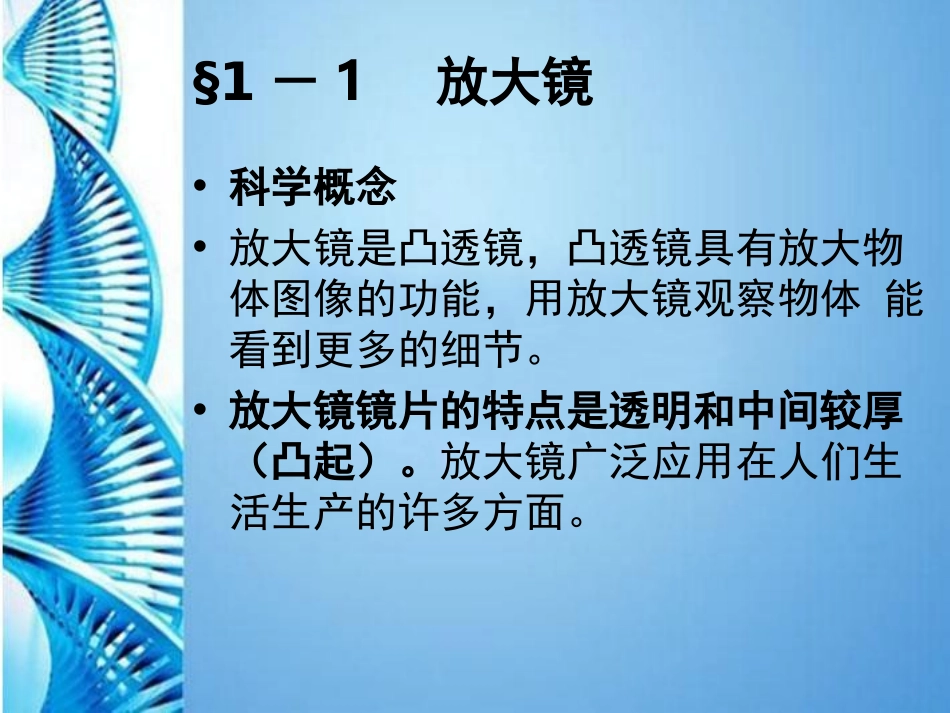 §1 － 1　放大镜

• 科学概念
• 放大镜是凸透镜，凸透镜具有放大物体图像的功能，用放大镜观察物体 能看到更多的细节。
• 放大镜镜片的特点是透明和中间较厚（凸起）。放大镜广泛应用在人们生活生产的许多方面。